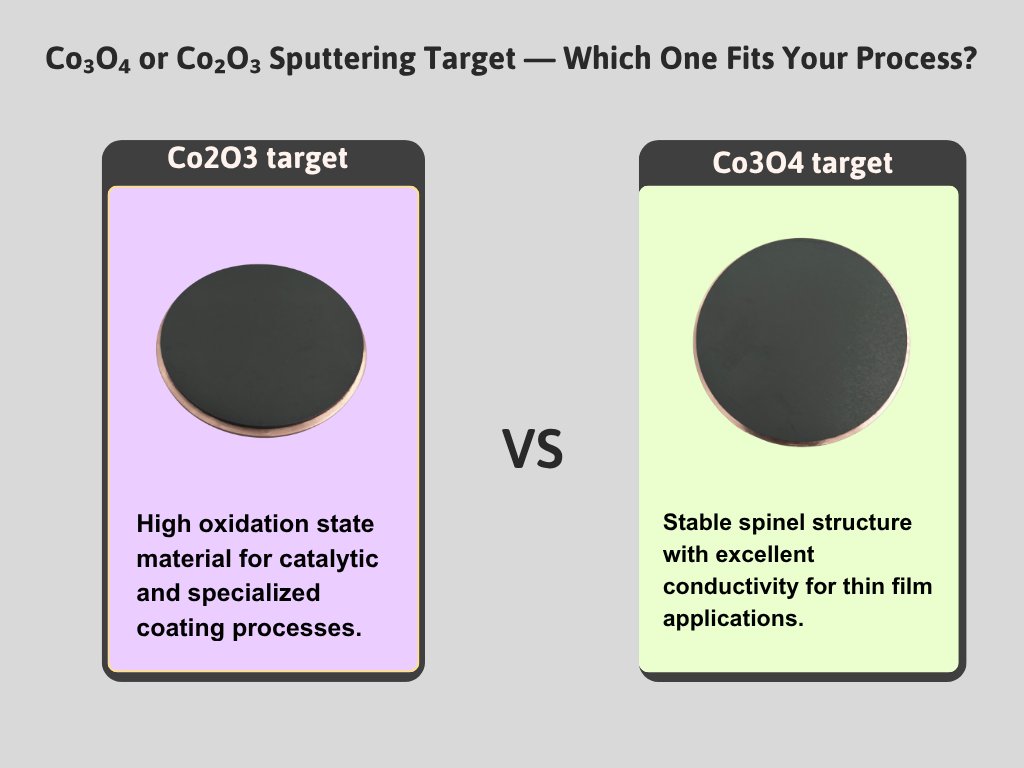 $Co_3O_4$ or $Co_2O_3$ Sputtering Target — Which One Fits Your Process?

Co2O3 target

High oxidation state material for catalytic and specialized coating processes.

VS

Co3O4 target

Stable spinel structure with excellent conductivity for thin film applications.